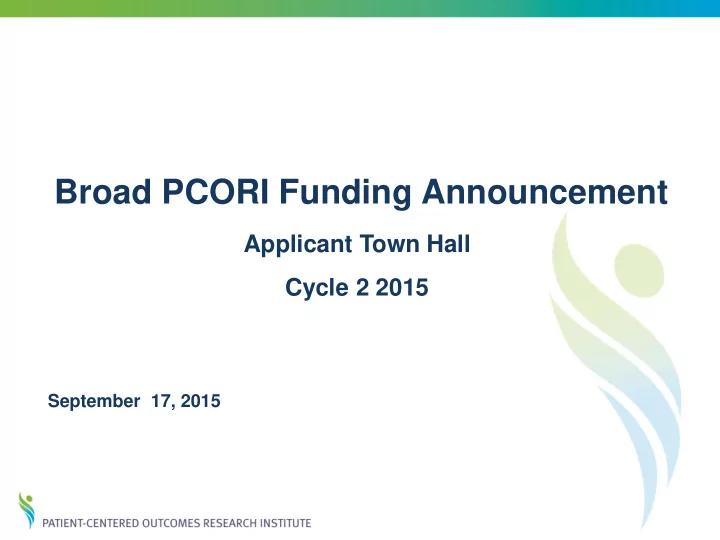 Broad PCORI Funding Announcement

Applicant Town Hall

Cycle 2 2015

September 17, 2015

PATIENT-CENTERED OUTCOMES RESEARCH INSTITUTE